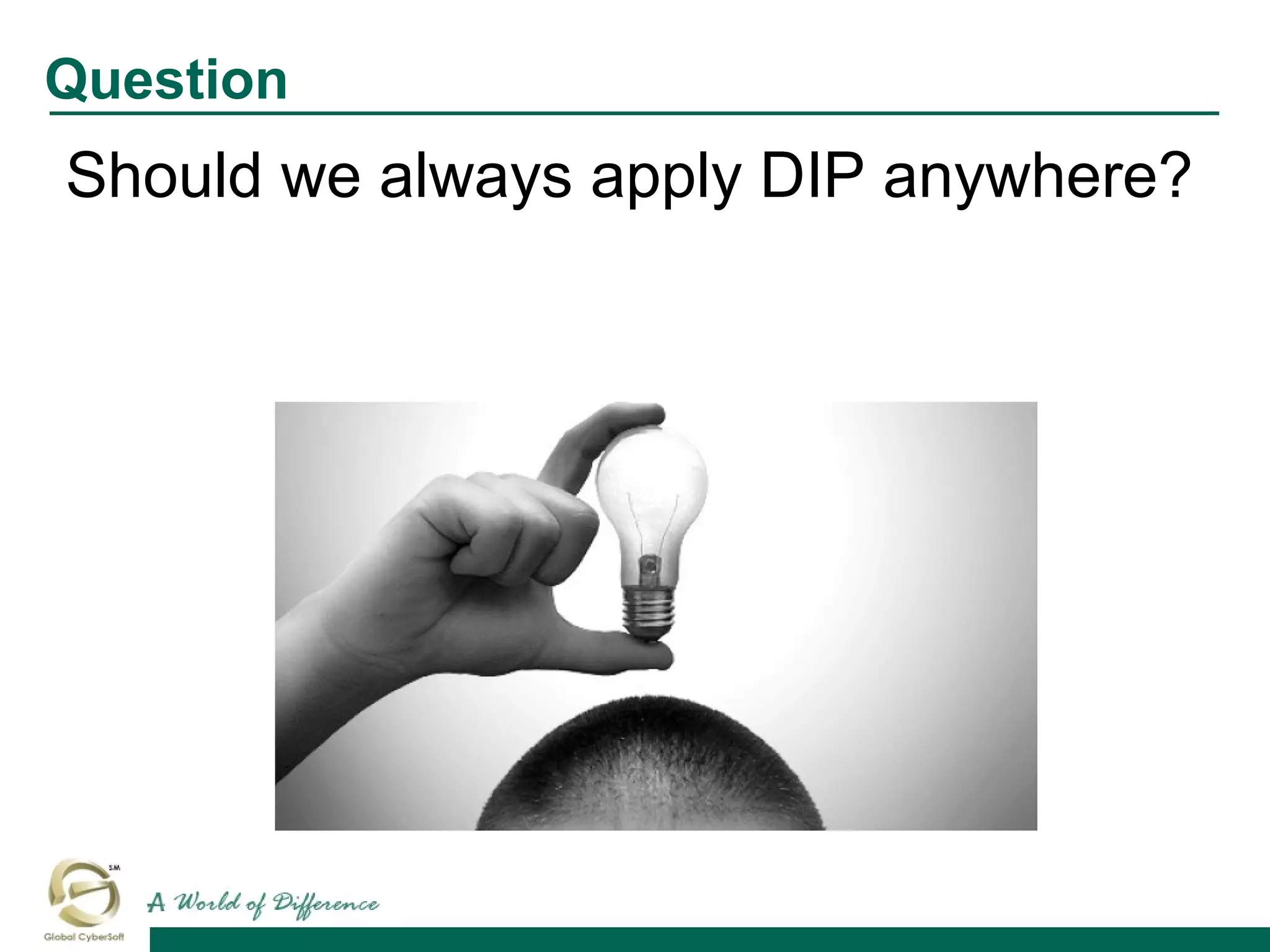 Question

Should we always apply DIP anywhere?

S.M

Global CyberSoft

A World of Difference